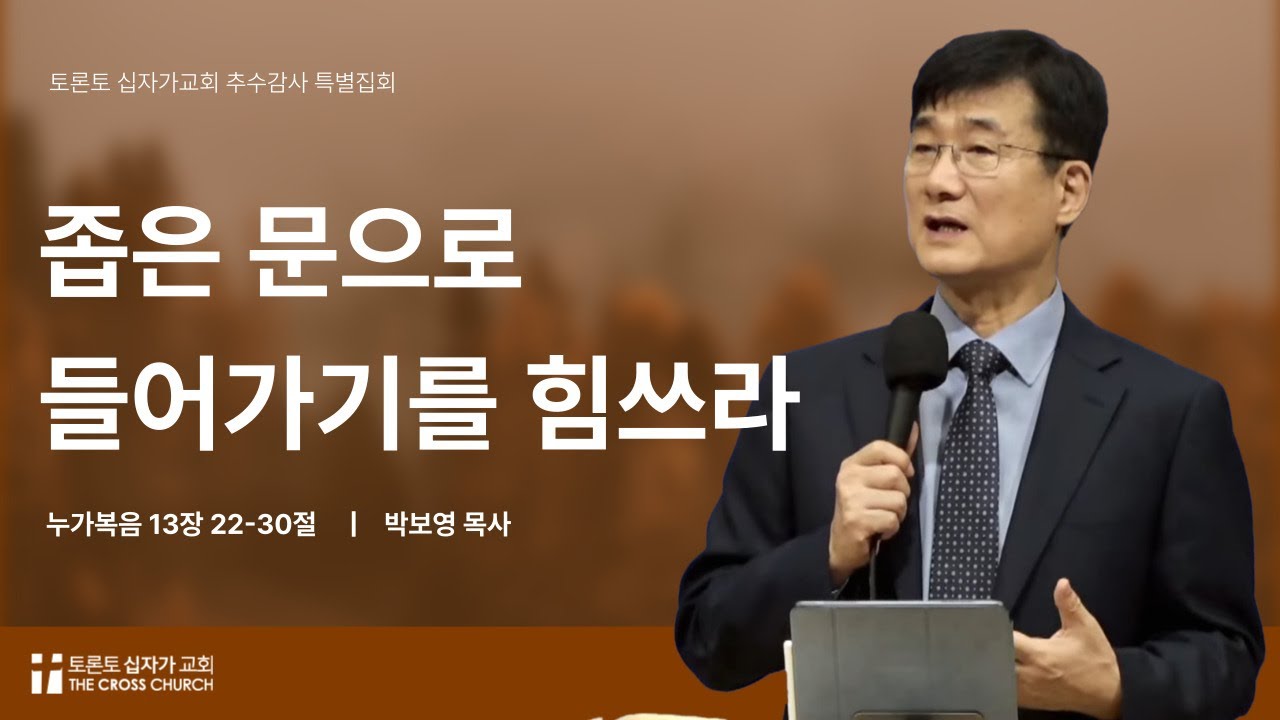 토론토 십자가교회 추수감사 특별집회

좁은 문으로 들어가기를 힘쓰라

누가복음 13장 22-30절 | 박보영 목사

토론토 십자가 교회
THE CROSS CHURCH